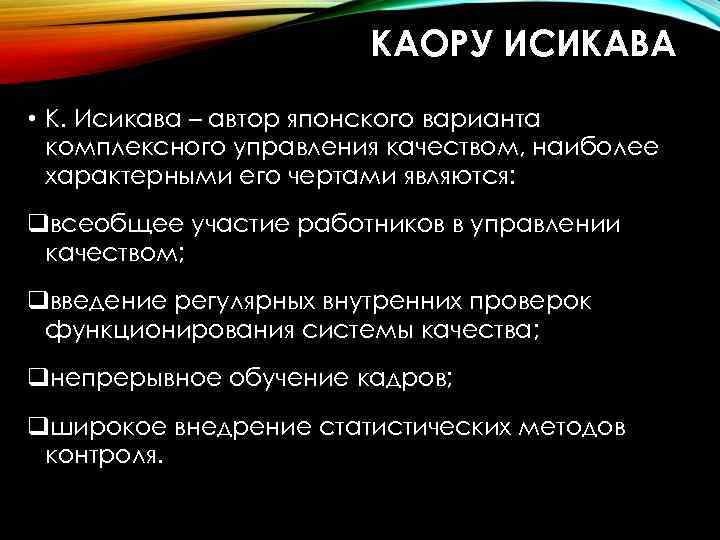 КАОРУ ИСИКАВА

• К. Исикава – автор японского варианта комплексного управления качеством, наиболее характерными его чертами являются:

❑всеобщее участие работников в управлении качеством;

❑введение регулярных внутренних проверок функционирования системы качества;

❑непрерывное обучение кадров;

❑широкое внедрение статистических методов контроля.